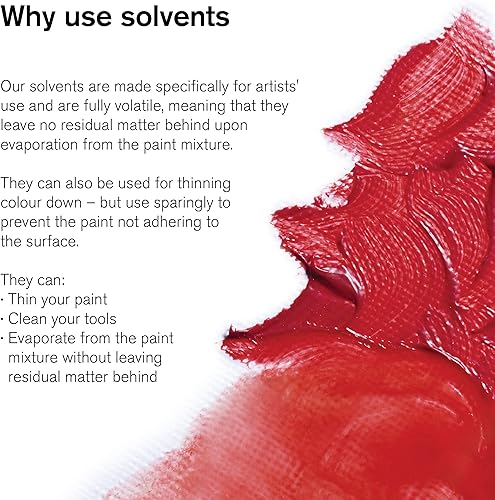 Why use solvents

Our solvents are made specifically for artists' use and are fully volatile, meaning that they leave no residual matter behind upon evaporation from the paint mixture.

They can also be used for thinning colour down – but use sparingly to prevent the paint not adhering to the surface.

They can:
· Thin your paint
· Clean your tools
· Evaporate from the paint mixture without leaving residual matter behind